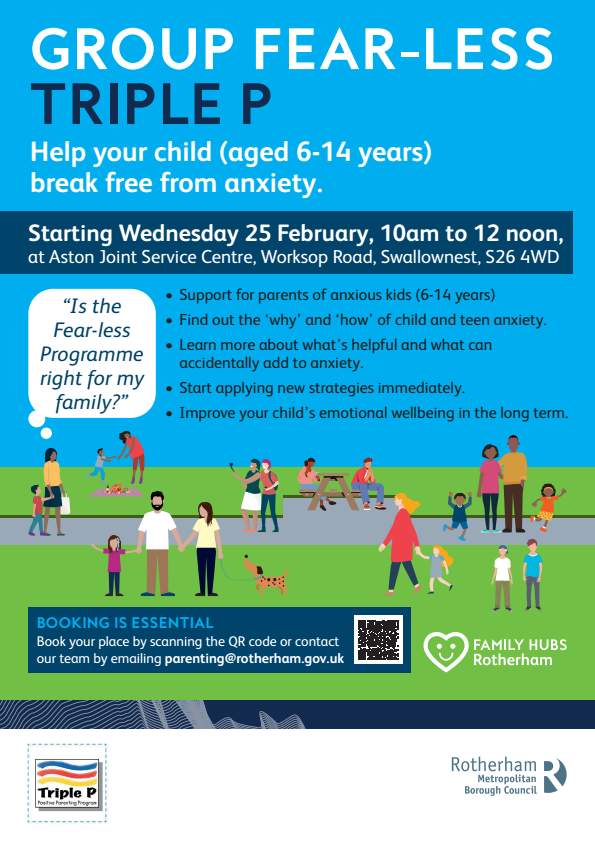 GROUP FEAR-LESS
TRIPLE P

Help your child (aged 6-14 years) break free from anxiety.

Starting Wednesday 25 February, 10am to 12 noon, at Aston Joint Service Centre, Worksop Road, Swallownest, S26 4WD

"Is the Fear-less Programme right for my family?"

• Support for parents of anxious kids (6-14 years)
• Find out the 'why' and 'how' of child and teen anxiety.
• Learn more about what's helpful and what can accidentally add to anxiety.
• Start applying new strategies immediately.
• Improve your child's emotional wellbeing in the long term.

BOOKING IS ESSENTIAL
Book your place by scanning the QR code or contact our team by emailing parenting@rotherham.gov.uk

FAMILY HUBS
Rotherham

Triple P
Positive Parenting Program

Rotherham
Metropolitan
Borough Council